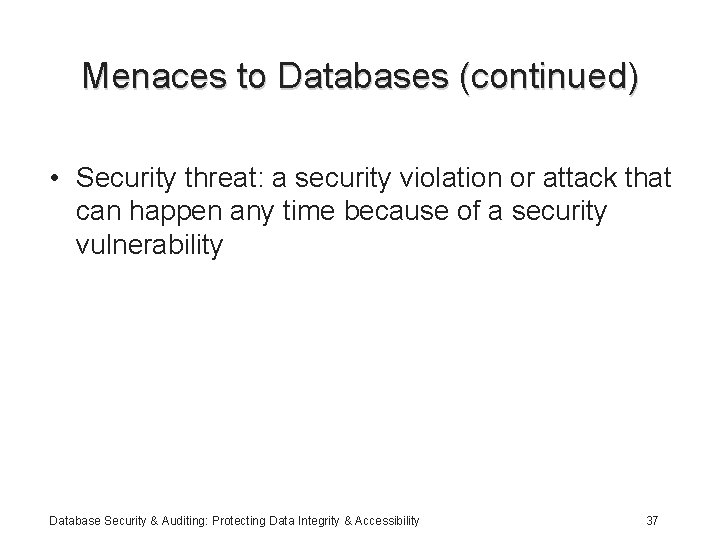 Menaces to Databases (continued)

• Security threat: a security violation or attack that can happen any time because of a security vulnerability

Database Security & Auditing: Protecting Data Integrity & Accessibility

37